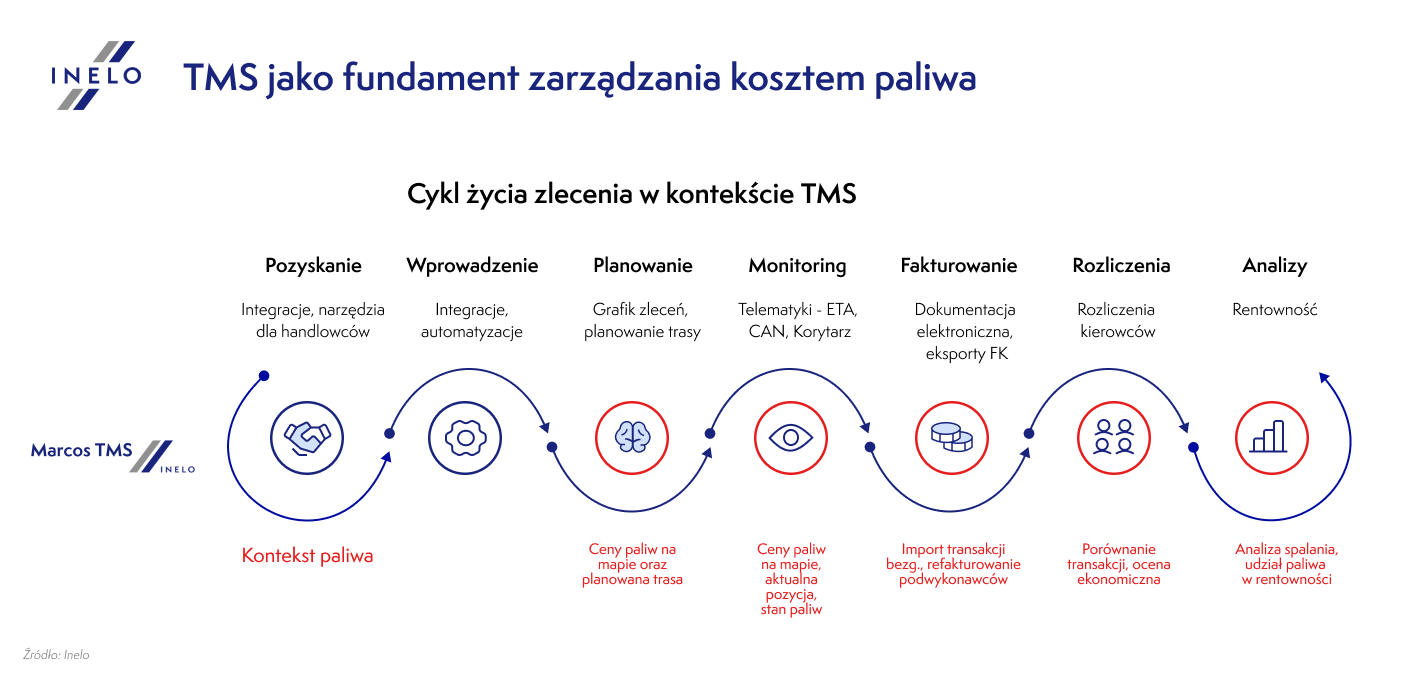 INELO

TMS jako fundament zarządzania kosztem paliwa

Cykl życia zlecenia w kontekście TMS

Pozyskanie

Integracje, narzędzia dla handlowców

Wprowadzenie

Integracje, automatyzacje

Planowanie

Grafik zleceń, planowanie trasy

Monitoring

Telematyki - ETA, CAN, Korytarz

Fakturowanie

Dokumentacja elektroniczna, eksporty FK

Rozliczenia

Rozliczenia kierowców

Analizy

Rentowność

Marcos TMS INELO

Kontekst paliwa

Ceny paliw na mapie oraz planowana trasa

Ceny paliw na mapie, aktualna pozycja, stan paliw

Import transakcji bezg., refakturowanie podwykonawców

Porównanie transakcji, ocena ekonomiczna

Analiza spalania, udział paliwa w rentowności

Źródło: Inelo